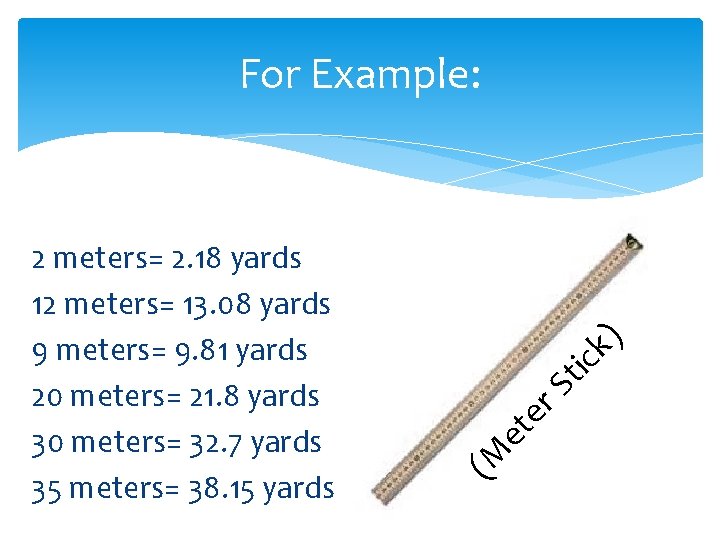 For Example:

2 meters= 2.18 yards
12 meters= 13.08 yards
9 meters= 9.81 yards
20 meters= 21.8 yards
30 meters= 32.7 yards
35 meters= 38.15 yards

(Meter Stick)